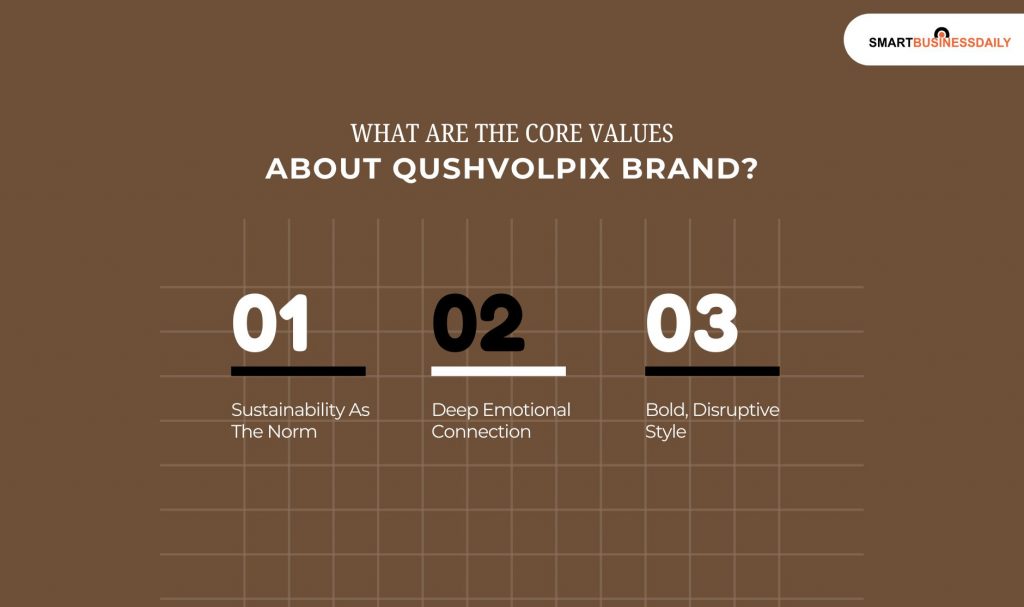 SMARTBUSINESSDAILY

WHAT ARE THE CORE VALUES
ABOUT QUSHVOLPIX BRAND?

01

Sustainability As The Norm

02

Deep Emotional Connection

03

Bold, Disruptive Style